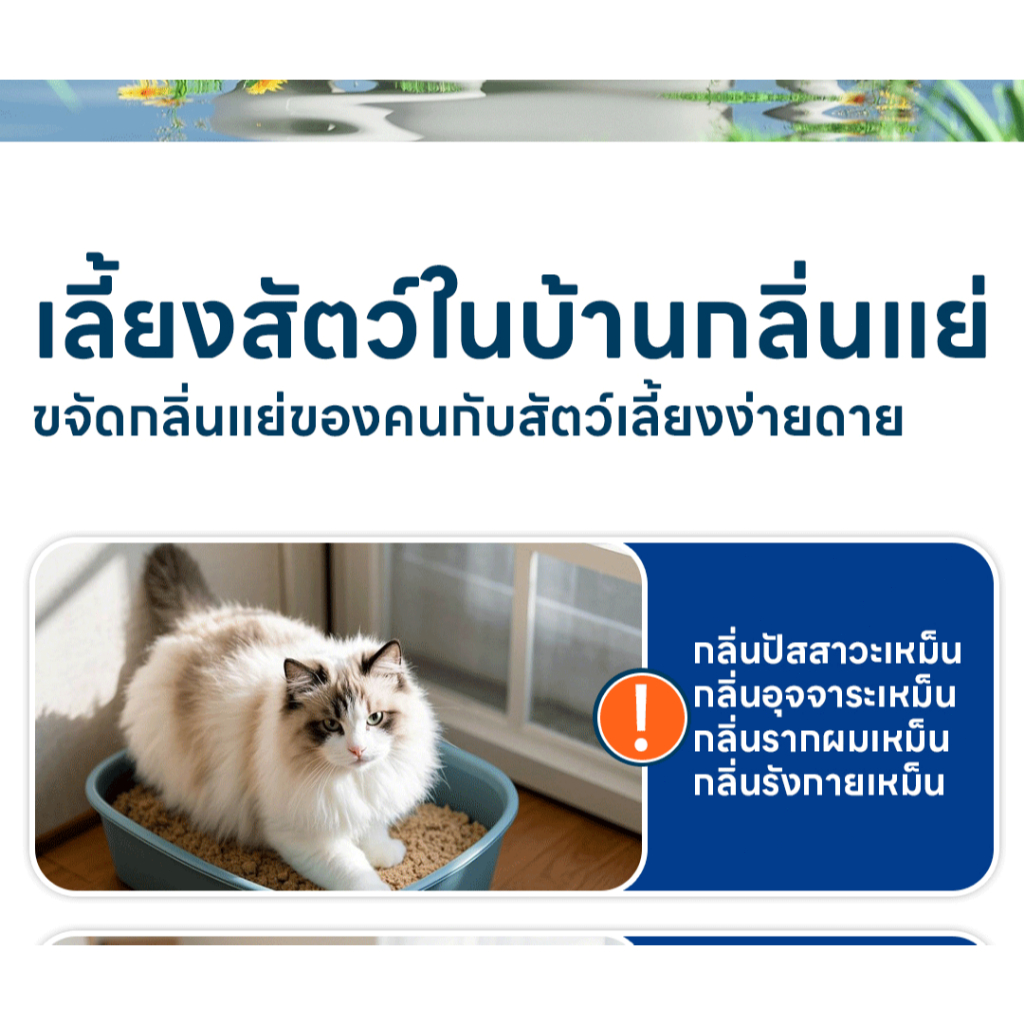 เลี้ยงสัตว์ในบ้านกลิ่นแย่
ขจัดกลิ่นแย่ของคนกับสัตว์เลี้ยงง่ายดาย

!

กลิ่นปัสสาวะเหม็น
กลิ่นอุจจาระเหม็น
กลิ่นรากผมเหม็น
กลิ่นรังกายเหม็น